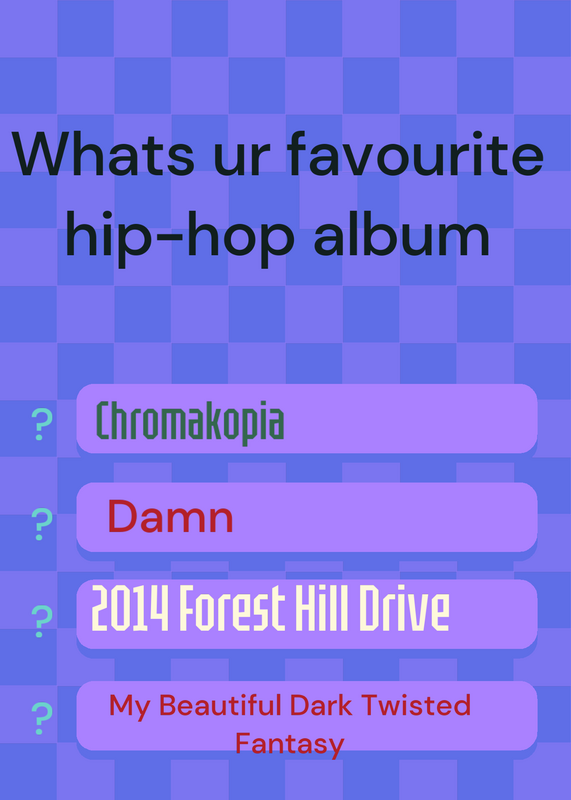 Whats ur favourite hip-hop album

? Chromakopia

? Damn

? 2014 Forest Hill Drive

? My Beautiful Dark Twisted Fantasy